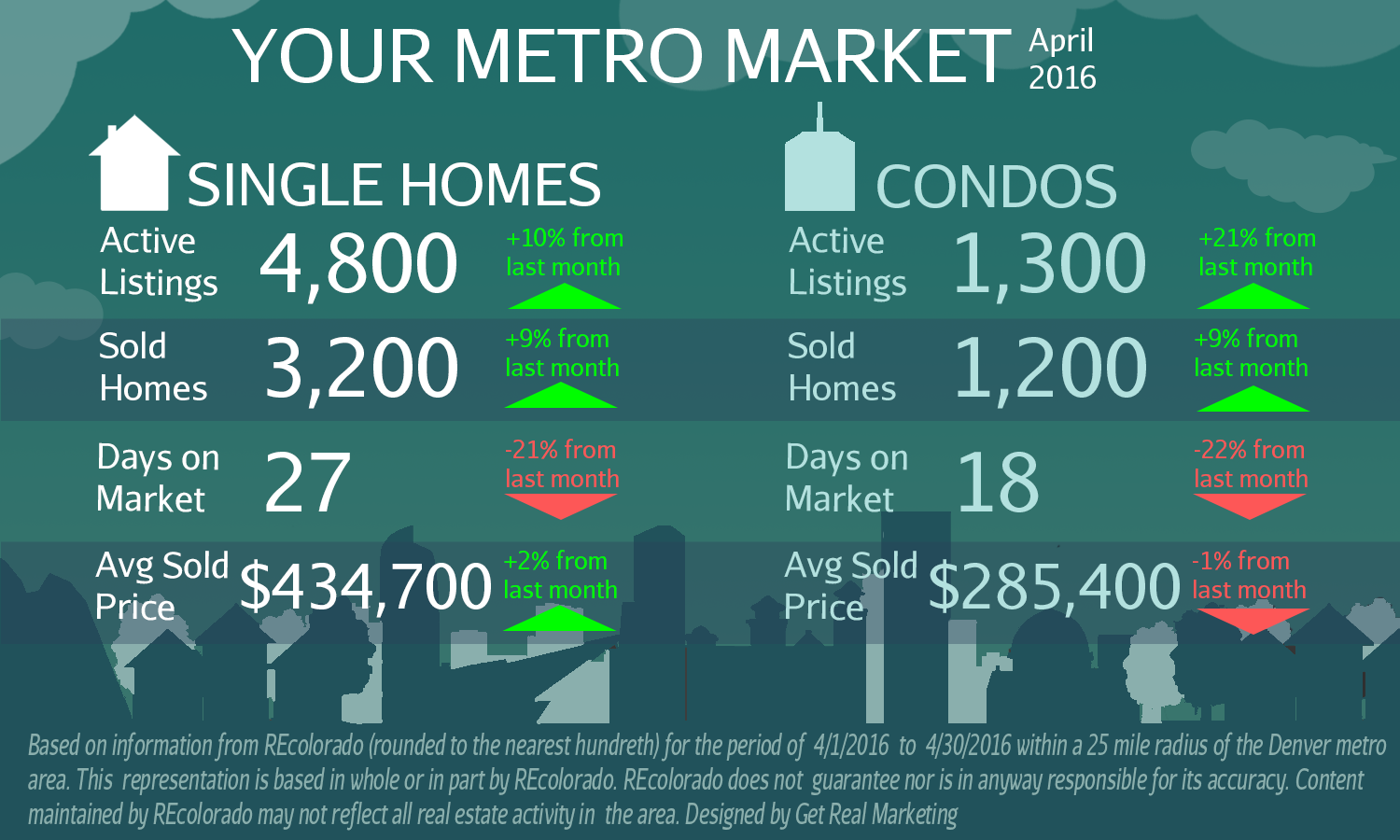 YOUR METRO MARKET April 2016

SINGLE HOMES

Active Listings 4,800 +10% from last month

Sold Homes 3,200 +9% from last month

Days on Market 27 -21% from last month

Avg Sold Price $434,700 +2% from last month

CONDOS

Active Listings 1,300 +21% from last month

Sold Homes 1,200 +9% from last month

Days on Market 18 -22% from last month

Avg Sold Price $285,400 -1% from last month

Based on information from REcolorado (rounded to the nearest hundreth) for the period of 4/1/2016 to 4/30/2016 within a 25 mile radius of the Denver metro area. This representation is based in whole or in part by REcolorado. REcolorado does not guarantee nor is in anyway responsible for its accuracy. Content maintained by REcolorado may not reflect all real estate activity in the area. Designed by Get Real Marketing